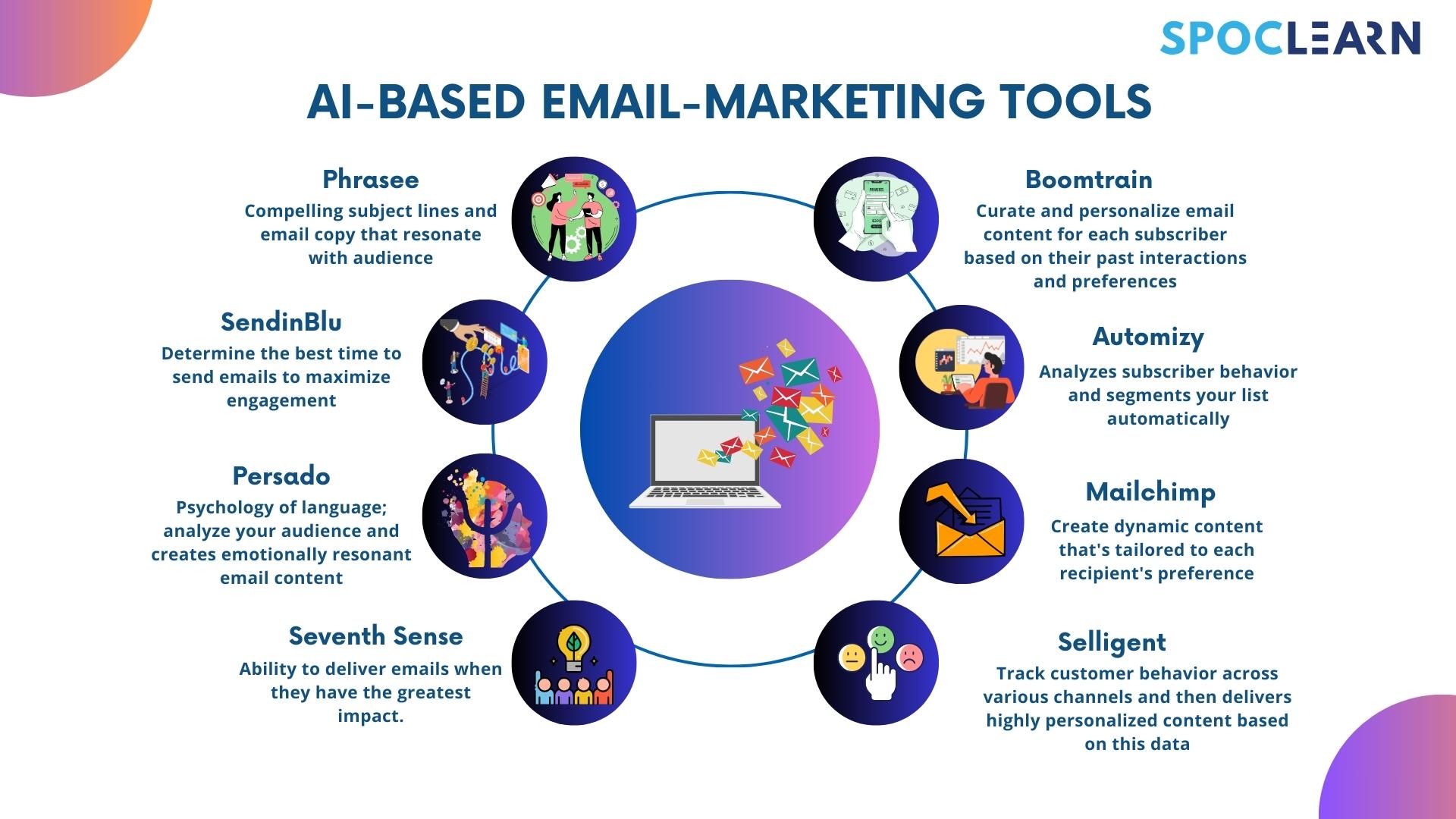 SPOCLEARN

AI-BASED EMAIL-MARKETING TOOLS

Phrasee
Compelling subject lines and email copy that resonate with audience

SendinBlu
Determine the best time to send emails to maximize engagement

Persado
Psychology of language; analyze your audience and creates emotionally resonant email content

Seventh Sense
Ability to deliver emails when they have the greatest impact.

Boomtrain
Curate and personalize email content for each subscriber based on their past interactions and preferences

Automizy
Analyzes subscriber behavior and segments your list automatically

Mailchimp
Create dynamic content that's tailored to each recipient's preference

Selligent
Track customer behavior across various channels and then delivers highly personalized content based on this data